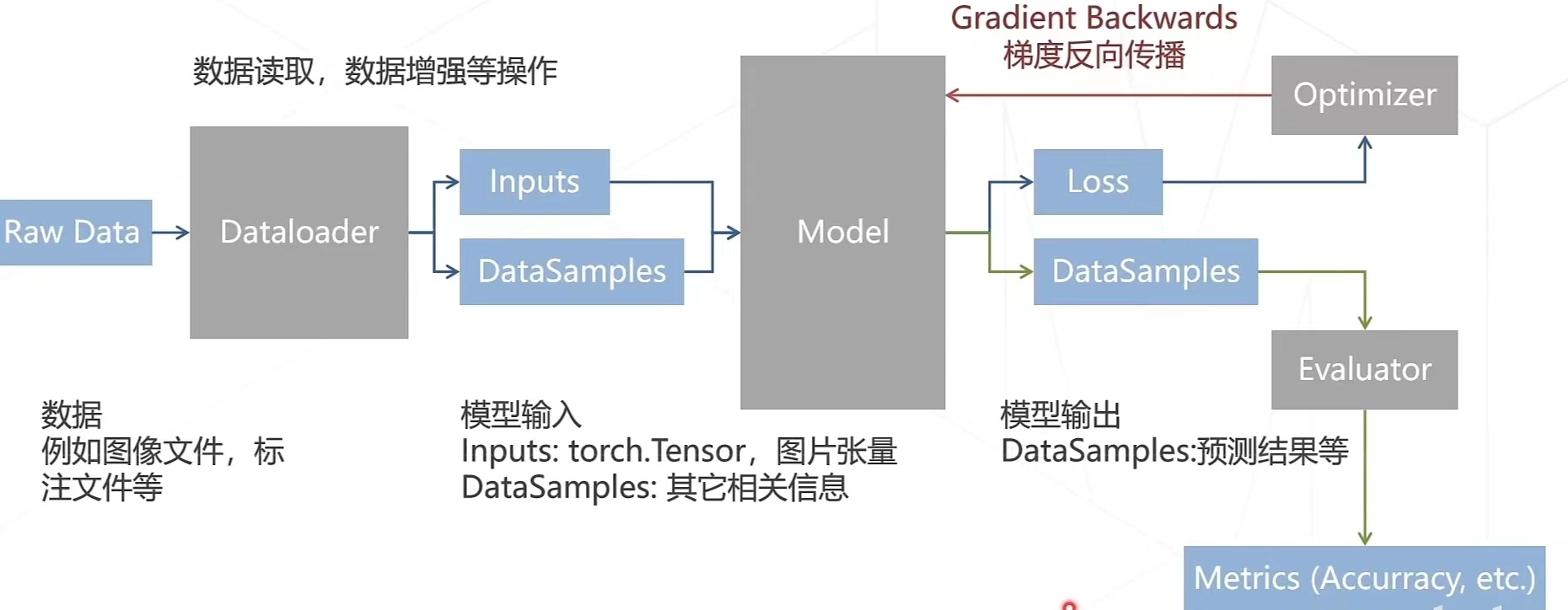 Gradient Backwards
梯度反向传播

数据读取，数据增强等操作

Optimizer

Raw Data

Dataloader

Inputs

DataSamples

Model

Loss

DataSamples

Evaluator

数据
例如图像文件，标注文件等

模型输入
Inputs: torch.Tensor，图片张量
DataSamples: 其它相关信息

模型输出
DataSamples:预测结果等

Metrics (Accurracy, etc.)